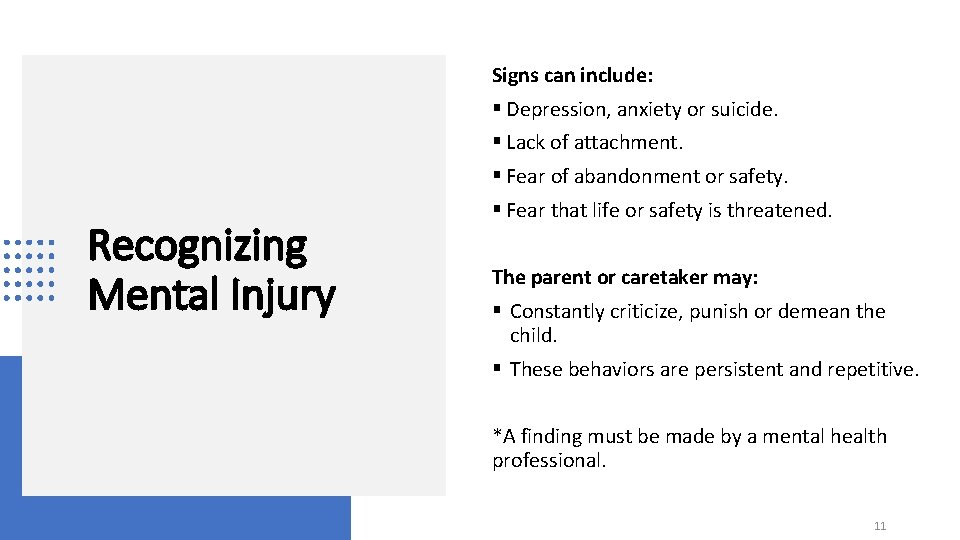 Recognizing Mental Injury

Signs can include:

▪ Depression, anxiety or suicide.

▪ Lack of attachment.

▪ Fear of abandonment or safety.

▪ Fear that life or safety is threatened.

The parent or caretaker may:

▪ Constantly criticize, punish or demean the child.

▪ These behaviors are persistent and repetitive.

*A finding must be made by a mental health professional.

11